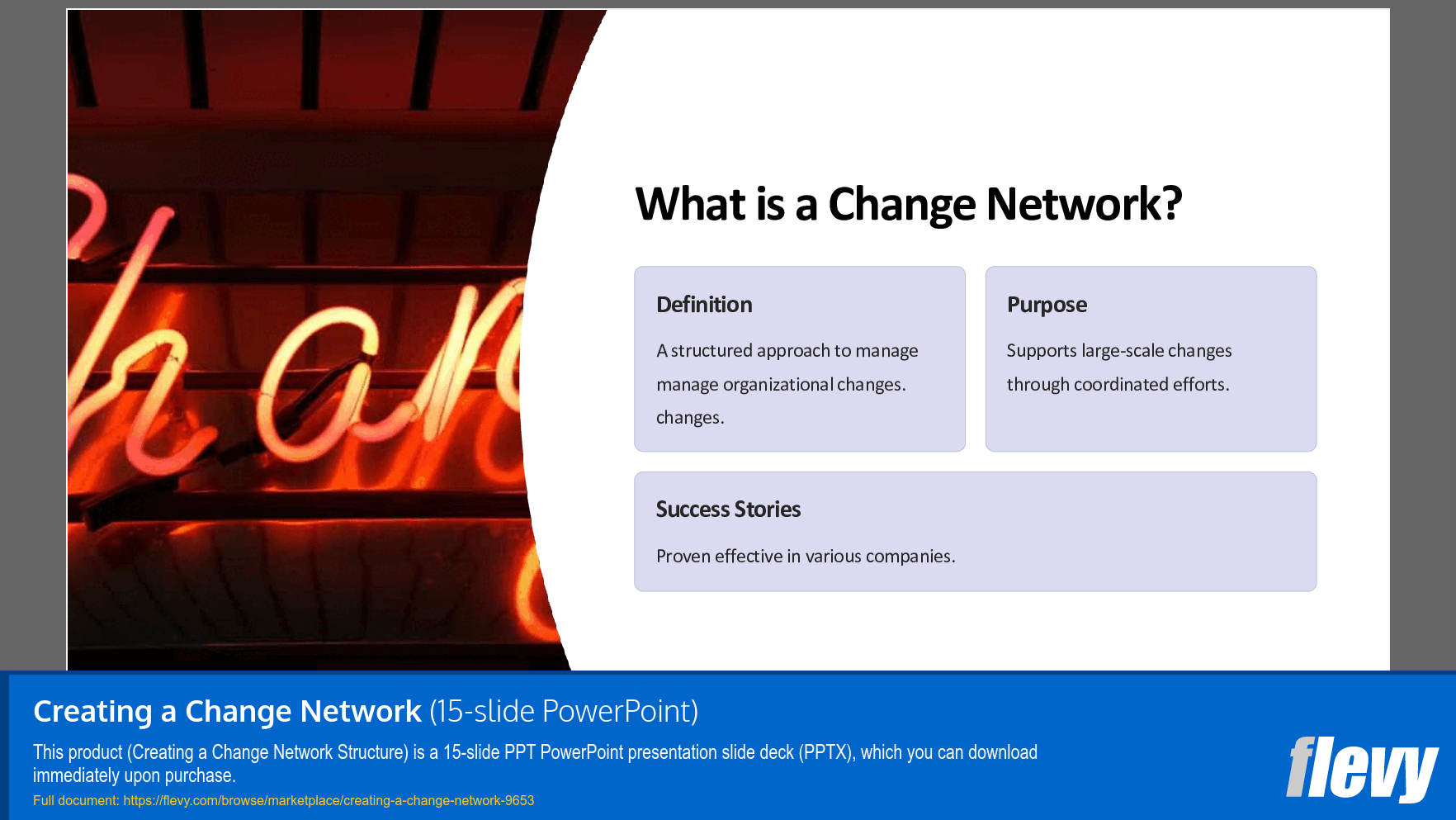 What is a Change Network?

Definition

A structured approach to manage manage organizational changes. changes.

Purpose

Supports large-scale changes through coordinated efforts.

Success Stories

Proven effective in various companies.

Creating a Change Network (15-slide PowerPoint)

This product (Creating a Change Network Structure) is a 15-slide PPT PowerPoint presentation slide deck (PPTX), which you can download immediately upon purchase.

Full document: https://flevy.com/browse/marketplace/creating-a-change-network-9653

flevy